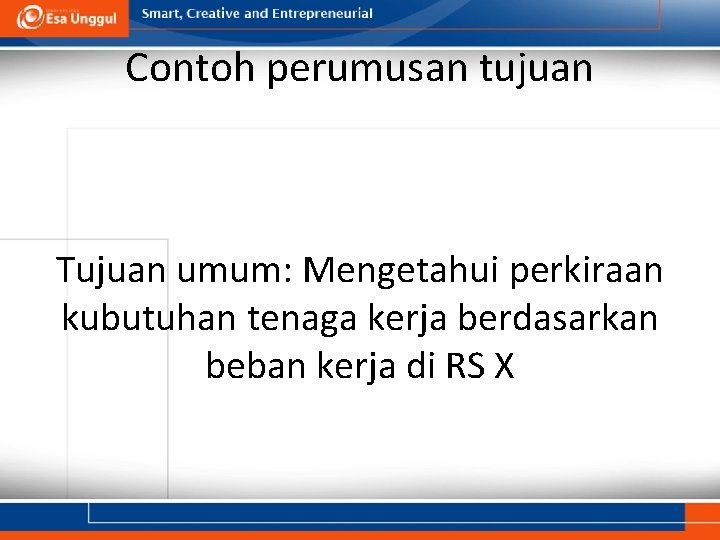 Esa Unggul

Smart, Creative and Entrepreneurial

Contoh perumusan tujuan

Tujuan umum: Mengetahui perkiraan kubutuhan tenaga kerja berdasarkan beban kerja di RS X